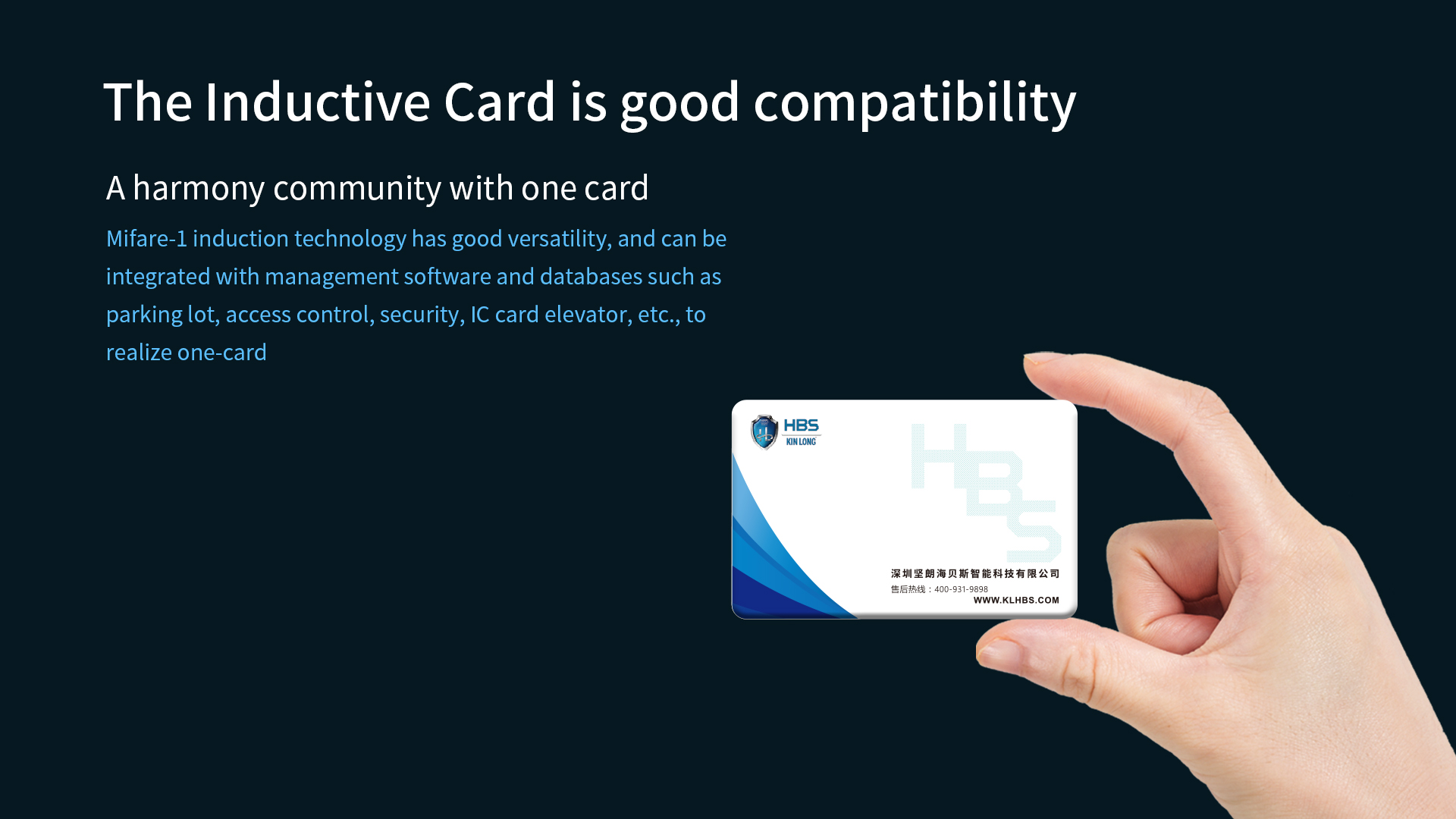 The Inductive Card is good compatibility

A harmony community with one card

Mifare-1 induction technology has good versatility, and can be integrated with management software and databases such as parking lot, access control, security, IC card elevator, etc., to realize one-card

HBS
KIN LONG

HBS

深圳坚朗海贝斯智能科技有限公司
售后热线：400-931-9898
WWW.KLHBS.COM